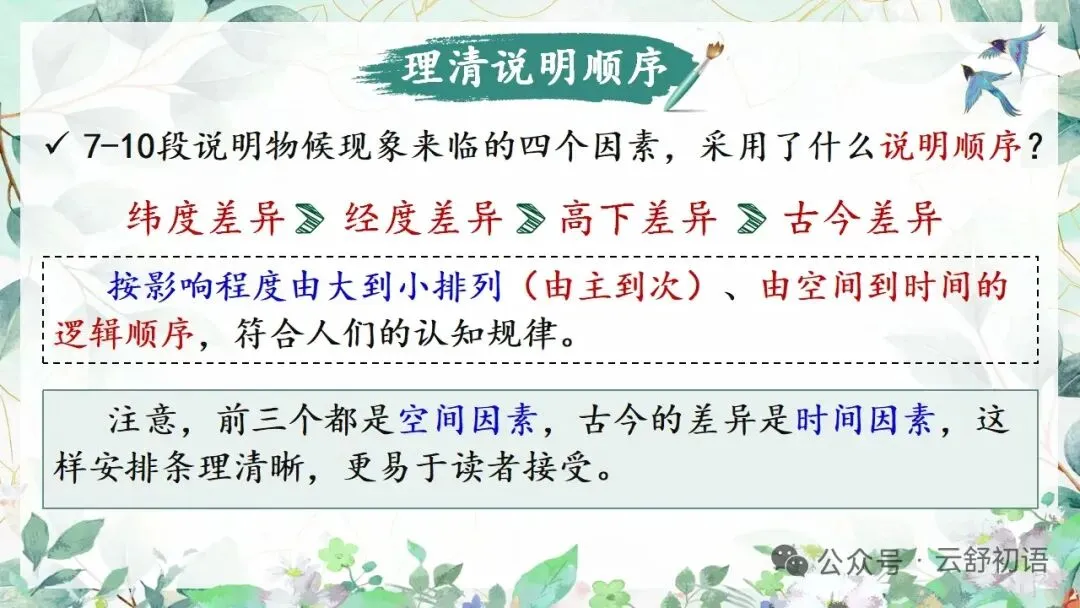 理清说明顺序

✓ 7-10段说明物候现象来临的四个因素，采用了什么说明顺序？

纬度差异 经度差异 高下差异 古今差异

按影响程度由大到小排列（由主到次）、由空间到时间的逻辑顺序，符合人们的认知规律。

注意，前三个都是空间因素，古今的差异是时间因素，这样安排条理清晰，更易于读者接受。

公众号 · 云舒初语